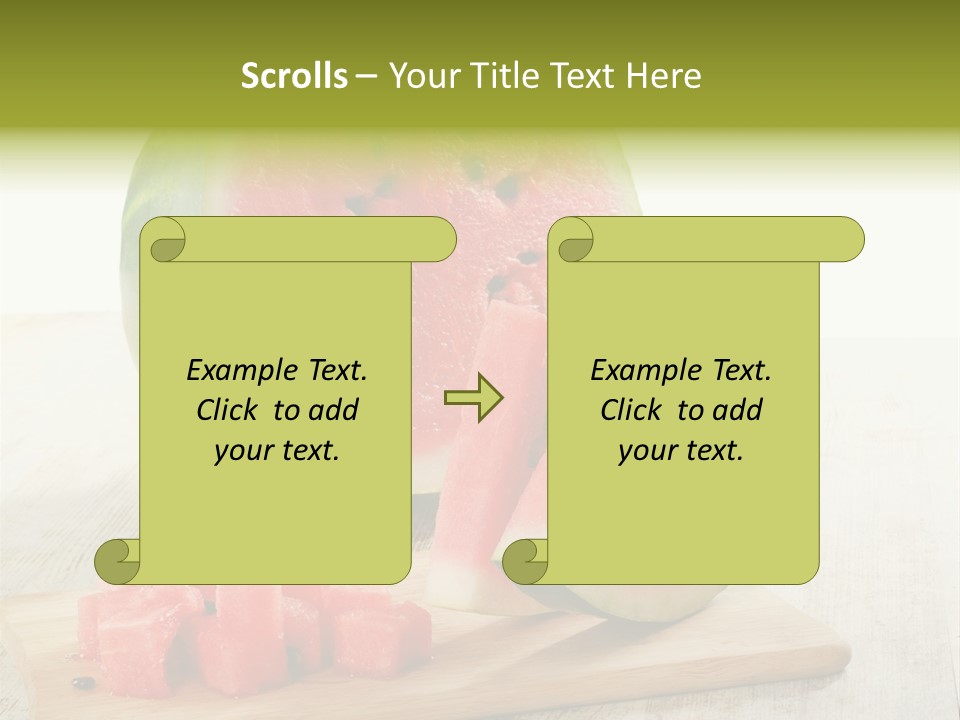 Scrolls – Your Title Text Here

Example Text. Click to add your text.

Example Text. Click to add your text.